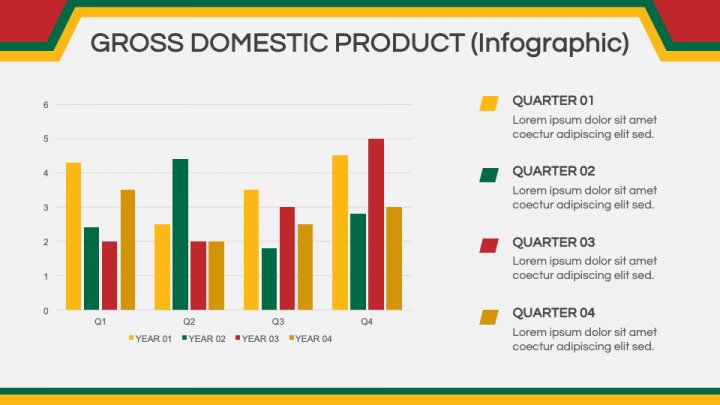 GROSS DOMESTIC PRODUCT (Infographic)

6
5
4
3
2
1
0

Q1 Q2 Q3 Q4

YEAR 01 YEAR 02 YEAR 03 YEAR 04

QUARTER 01
Lorem ipsum dolor sit amet coectur adipiscing elit sed.

QUARTER 02
Lorem ipsum dolor sit amet coectur adipiscing elit sed.

QUARTER 03
Lorem ipsum dolor sit amet coectur adipiscing elit sed.

QUARTER 04
Lorem ipsum dolor sit amet coectur adipiscing elit sed.